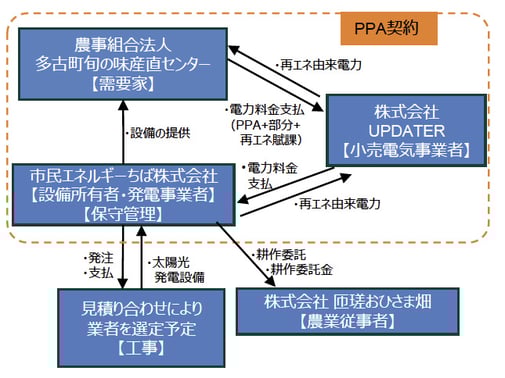 PPA契約

農事組合法人
多古町旬の味産直センター
【需要家】

・再エネ由来電力

・電力料金支払
(PPA+部分+
再エネ賦課)

株式会社
UPDATER
【小売電気事業者】

・設備の提供

市民エネルギーちば株式会社
【設備所有者・発電事業者】
【保守管理】

・電力料金
支払

・再エネ由来電力

・発注
・支払

・太陽光
発電設備

・耕作委託
・耕作委託金

見積り合わせにより
業者を選定予定
【工事】

株式会社 匝瑳おひさま畑
【農業従事者】